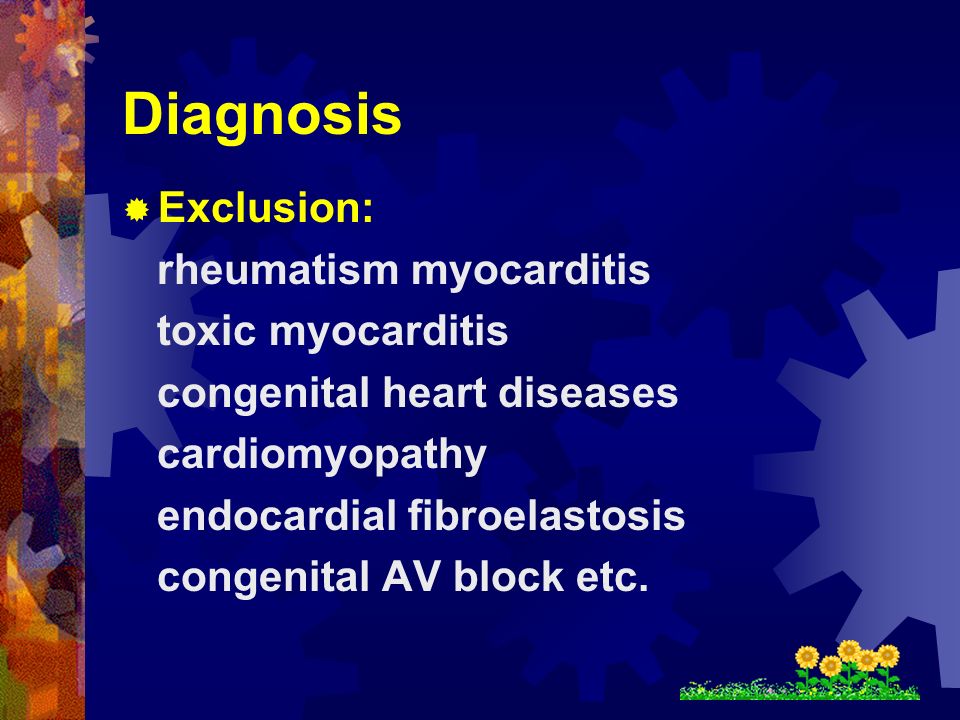 Diagnosis

Exclusion:
rheumatism myocarditis
toxic myocarditis
congenital heart diseases
cardiomyopathy
endocardial fibroelastosis
congenital AV block etc.